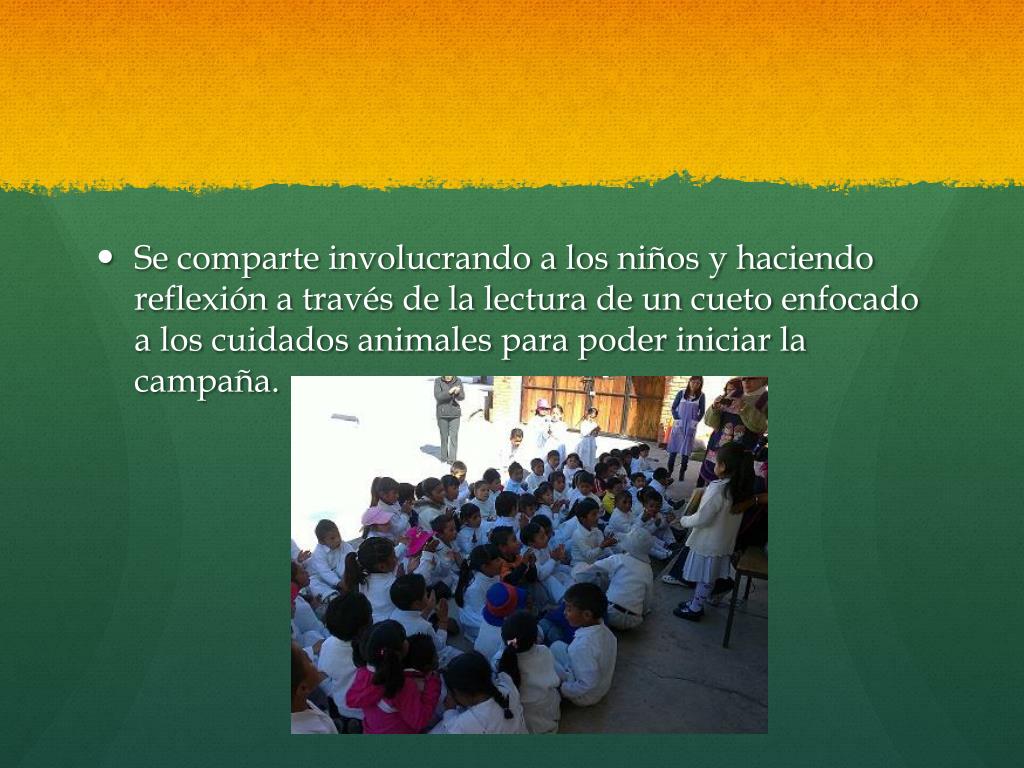 • Se comparte involucrando a los niños y haciendo reflexión a través de la lectura de un cueto enfocado a los cuidados animales para poder iniciar la campaña.